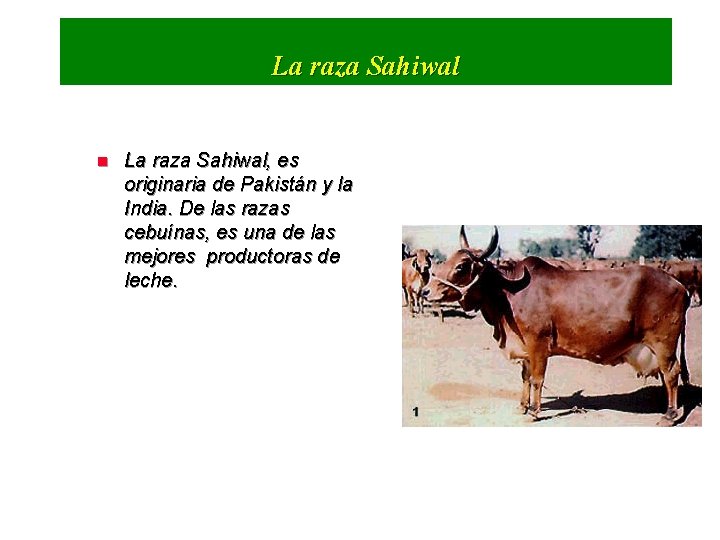 La raza Sahiwal

La raza Sahiwal, es originaria de Pakistán y la India. De las razas cebuínas, es una de las mejores productoras de leche.

1